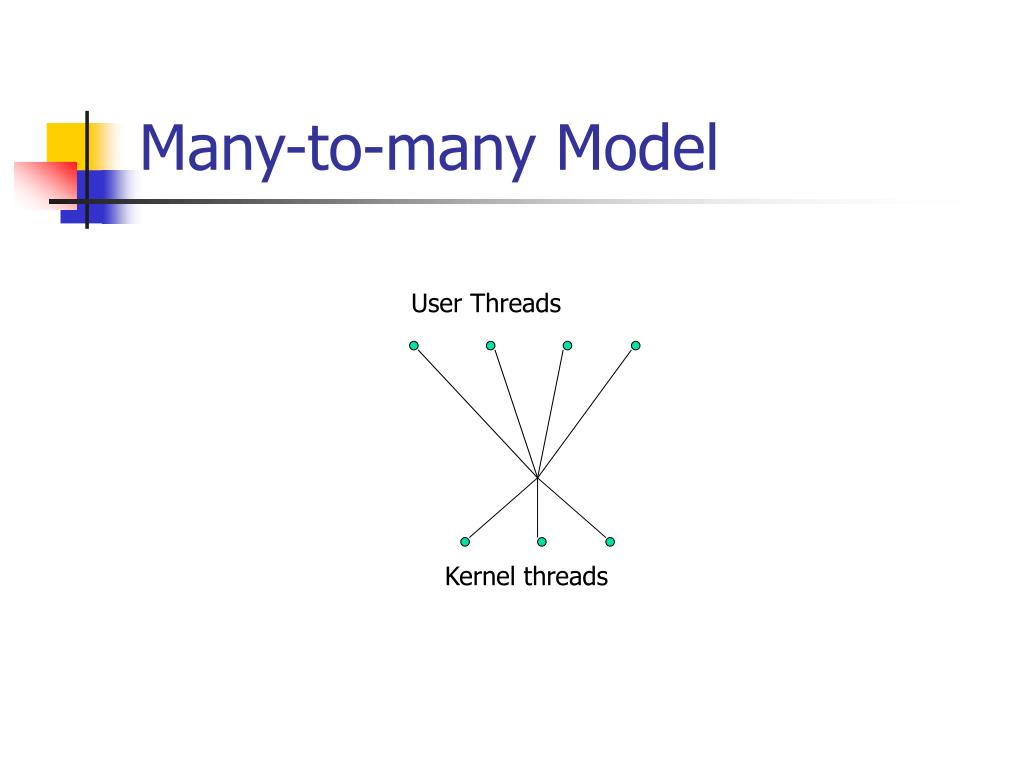 Many-to-many Model

User Threads

Kernel threads